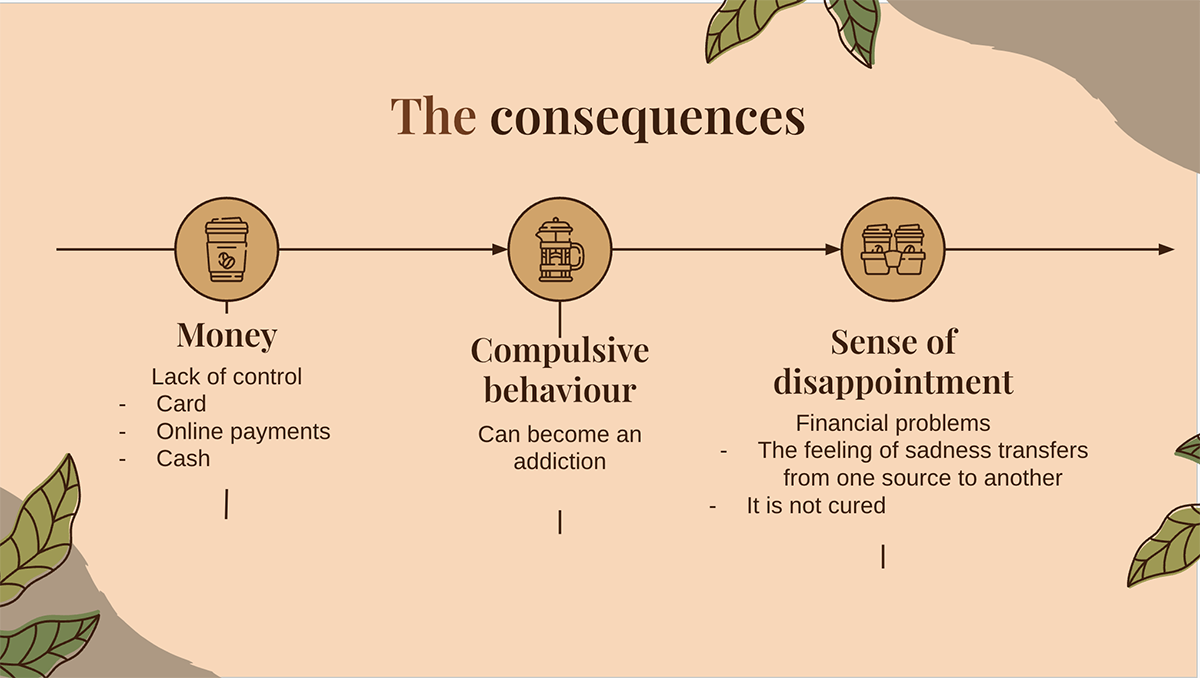 The consequences

Money

Lack of control
- Card
- Online payments
- Cash

Compulsive behaviour

Can become an addiction

Sense of disappointment

Financial problems
- The feeling of sadness transfers from one source to another
- It is not cured